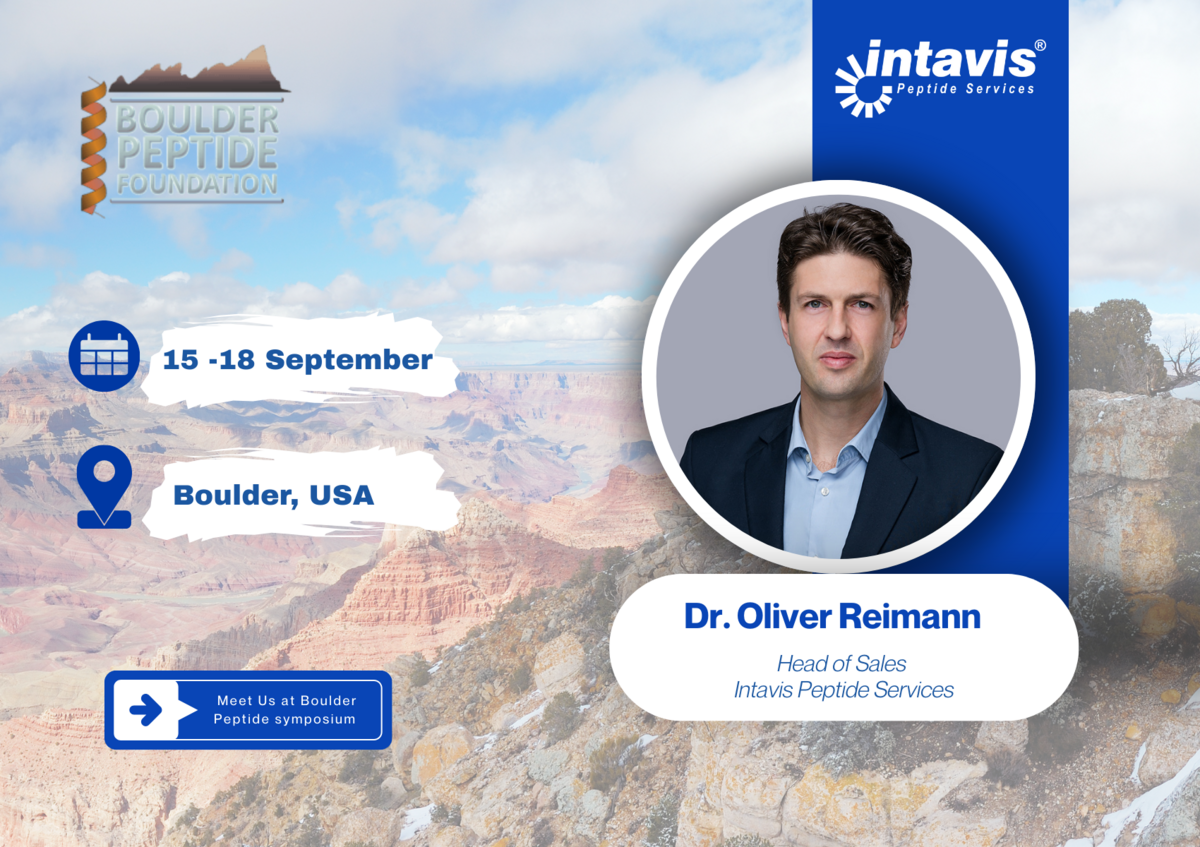 BOULDER PEPTIDE FOUNDATION

intavis®
Peptide Services

15 -18 September

Boulder, USA

Dr. Oliver Reimann

Head of Sales
Intavis Peptide Services

Meet Us at Boulder Peptide symposium